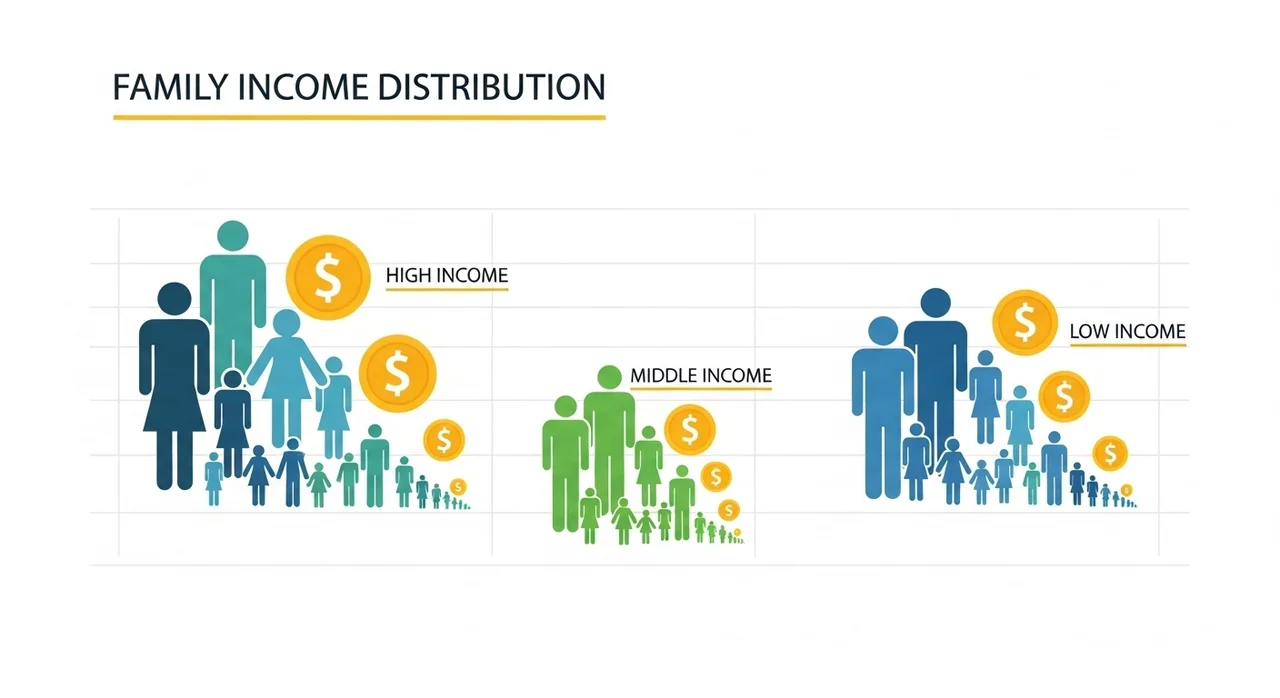 FAMILY INCOME DISTRIBUTION

HIGH INCOME

MIDDLE INCOME

LOW INCOME